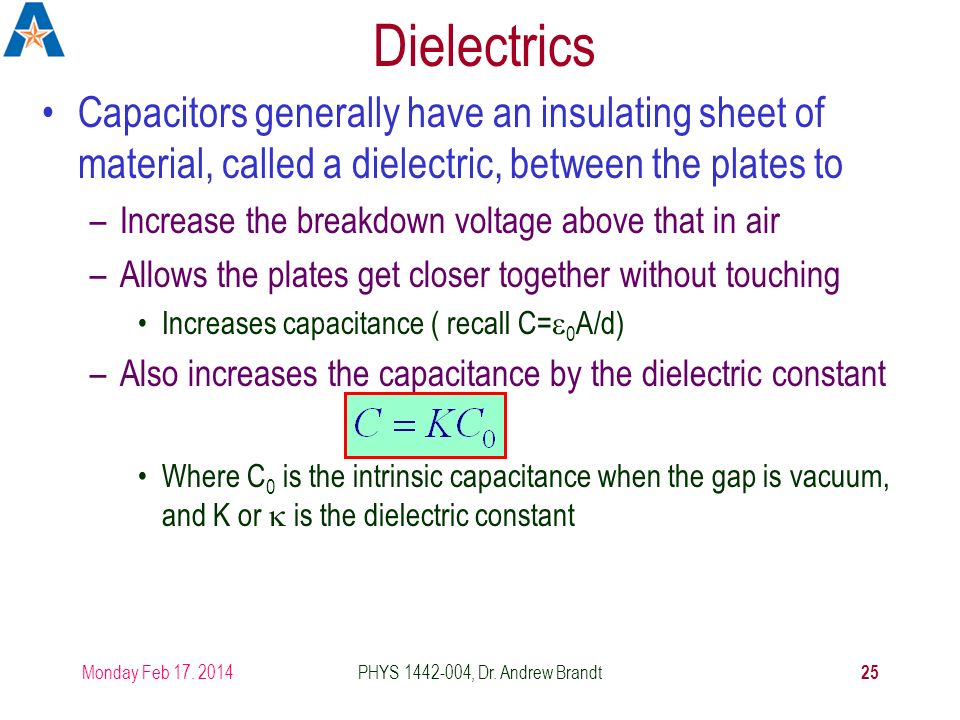 Dielectrics

• Capacitors generally have an insulating sheet of material, called a dielectric, between the plates to

– Increase the breakdown voltage above that in air

– Allows the plates get closer together without touching

• Increases capacitance ( recall $C=\varepsilon_0 A/d$)

– Also increases the capacitance by the dielectric constant

$C = KC_0$

• Where $C_0$ is the intrinsic capacitance when the gap is vacuum, and K or $\kappa$ is the dielectric constant

Monday Feb 17. 2014

PHYS 1442-004, Dr. Andrew Brandt

25